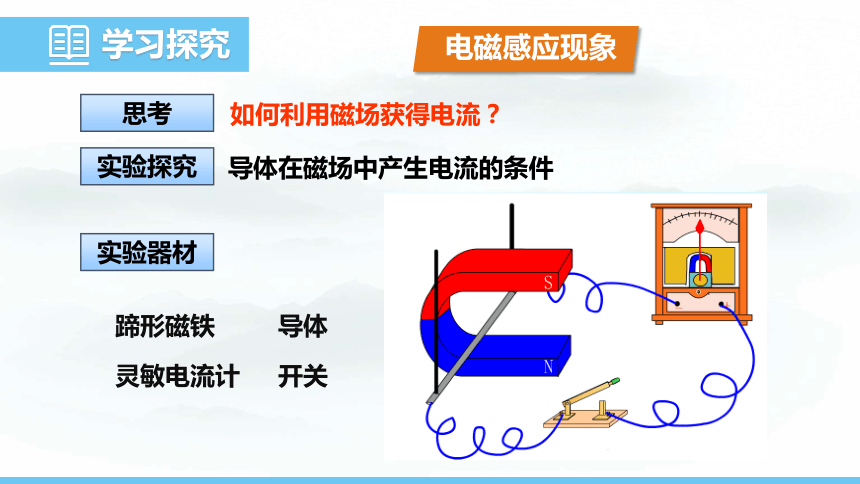 学习探究

电磁感应现象

思考 如何利用磁场获得电流？

实验探究 导体在磁场中产生电流的条件

实验器材

蹄形磁铁 导体

灵敏电流计 开关

S

N